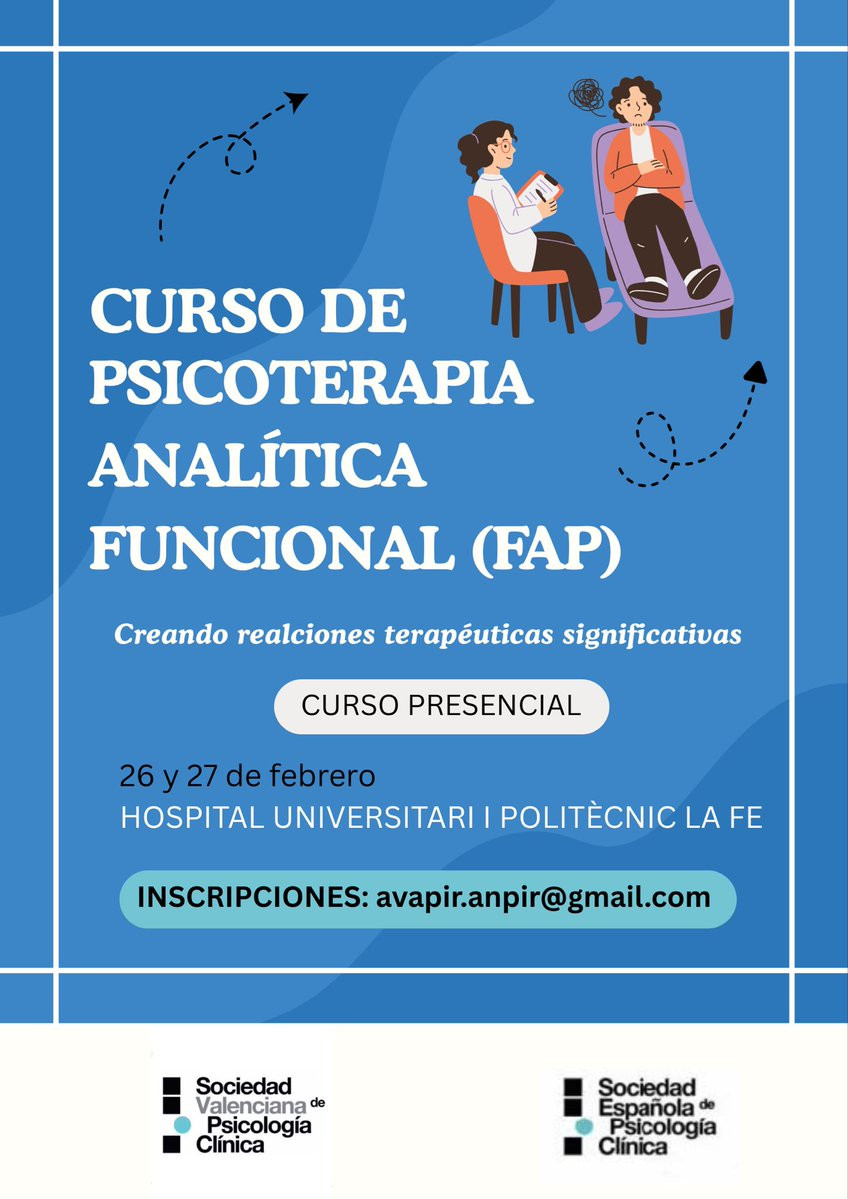 CURSO DE PSICOTERAPIA ANALÍTICA FUNCIONAL (FAP)

Creando realciones terapéuticas significativas

CURSO PRESENCIAL

26 y 27 de febrero
HOSPITAL UNIVERSITARI I POLITÈCNIC LA FE

INSCRIPCIONES: avapir.anpir@gmail.com

Sociedad Valenciana de Psicología Clínica

Sociedad Española de Psicología Clínica